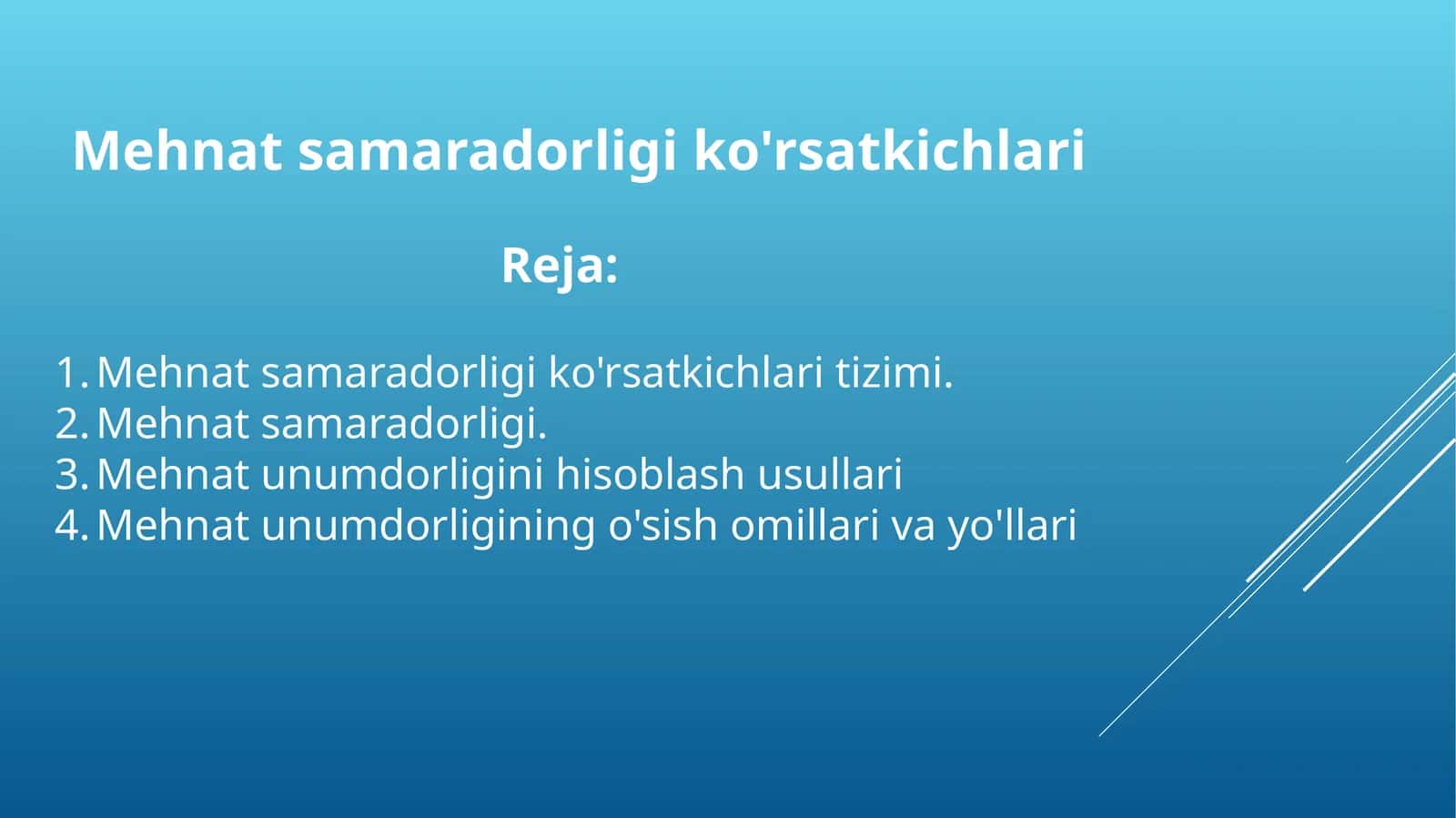 Mehnat samaradorligi ko'rsatkichlari

Reja:

1. Mehnat samaradorligi ko'rsatkichlari tizimi.
2. Mehnat samaradorligi.
3. Mehnat unumdorligini hisoblash usullari
4. Mehnat unumdorligining o'sish omillari va yo'llari